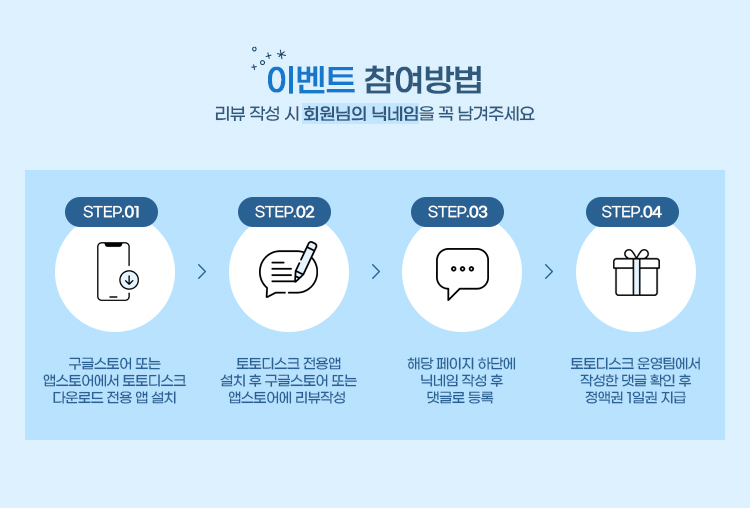 이벤트 참여방법

리뷰 작성 시 회원님의 닉네임을 꼭 남겨주세요

STEP.01

구글스토어 또는 앱스토어에서 토토디스크 다운로드 전용 앱 설치

STEP.02

토토디스크 전용앱 설치 후 구글스토어 또는 앱스토어에 리뷰작성

STEP.03

해당 페이지 하단에 닉네임 작성 후 댓글로 등록

STEP.04

토토디스크 운영팀에서 작성한 댓글 확인 후 정액권 1일권 지급